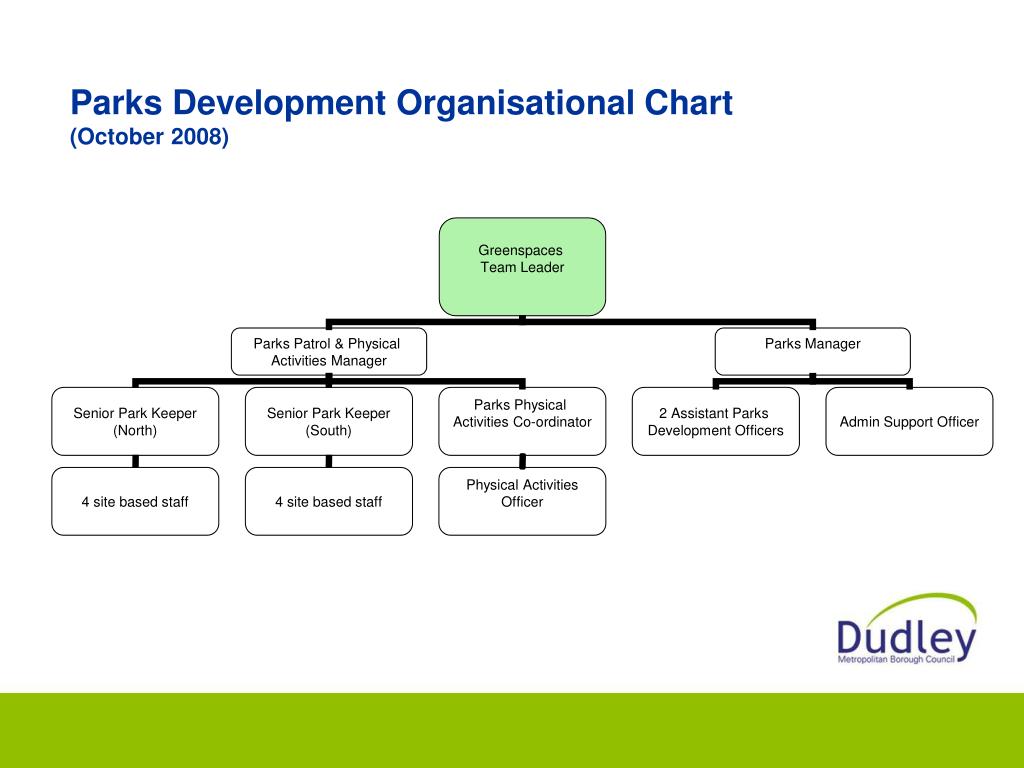 Parks Development Organisational Chart
(October 2008)

Greenspaces Team Leader

Parks Patrol & Physical Activities Manager

Parks Manager

Senior Park Keeper (North)

Senior Park Keeper (South)

Parks Physical Activities Co-ordinator

2 Assistant Parks Development Officers

Admin Support Officer

4 site based staff

4 site based staff

Physical Activities Officer

Dudley
Metropolitan Borough Council